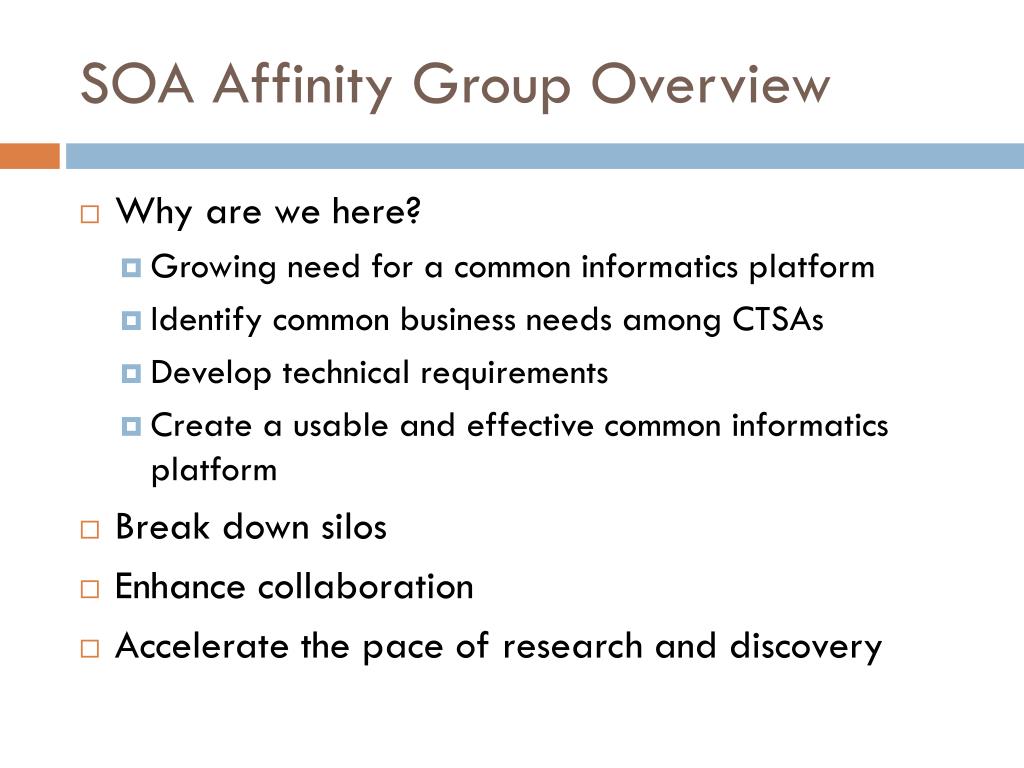 SOA Affinity Group Overview

Why are we here?
Growing need for a common informatics platform
Identify common business needs among CTSAs
Develop technical requirements
Create a usable and effective common informatics platform

Break down silos

Enhance collaboration

Accelerate the pace of research and discovery